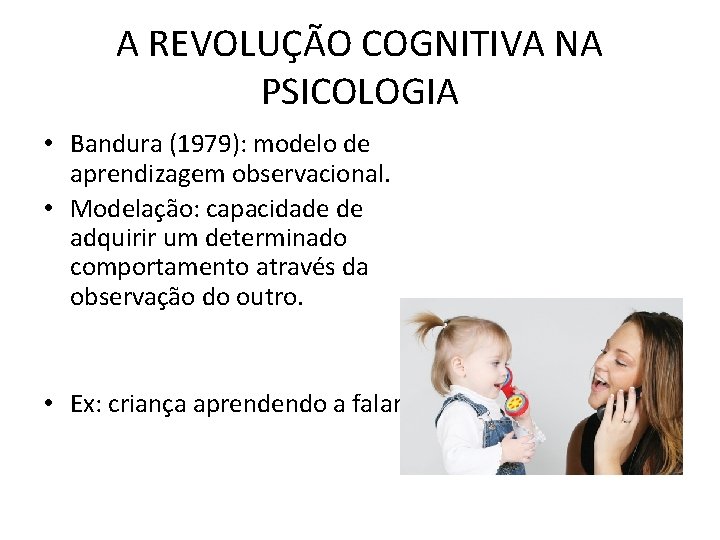 A REVOLUÇÃO COGNITIVA NA PSICOLOGIA

• Bandura (1979): modelo de aprendizagem observacional.
• Modelação: capacidade de adquirir um determinado comportamento através da observação do outro.

• Ex: criança aprendendo a falar